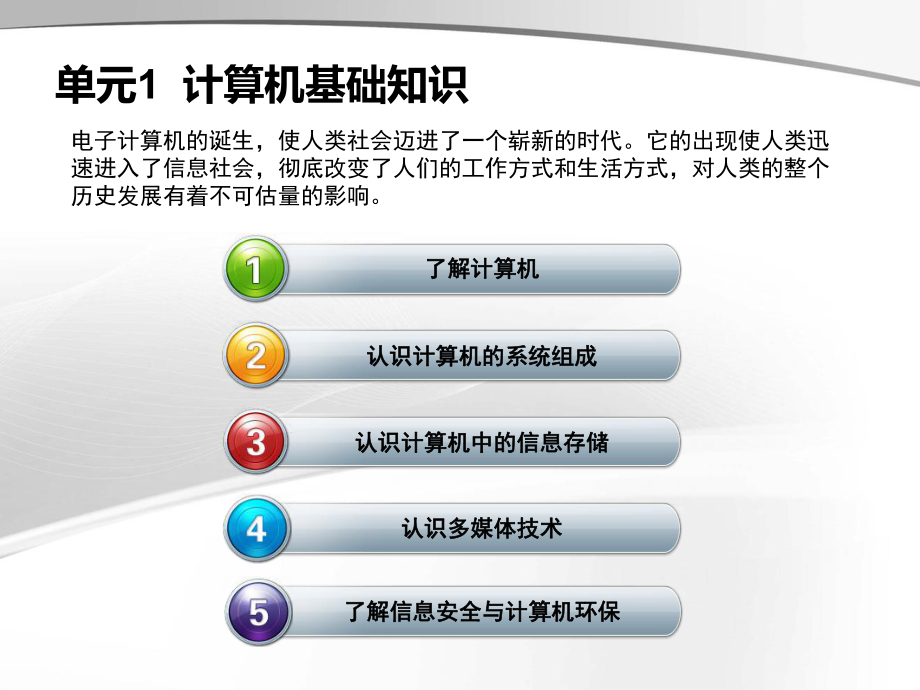 单元1 计算机基础知识

电子计算机的诞生，使人类社会迈进了一个崭新的时代。它的出现使人类迅速进入了信息社会，彻底改变了人们的工作方式和生活方式，对人类的整个历史发展有着不可估量的影响。

1 了解计算机

2 认识计算机的系统组成

3 认识计算机中的信息存储

4 认识多媒体技术

5 了解信息安全与计算机环保